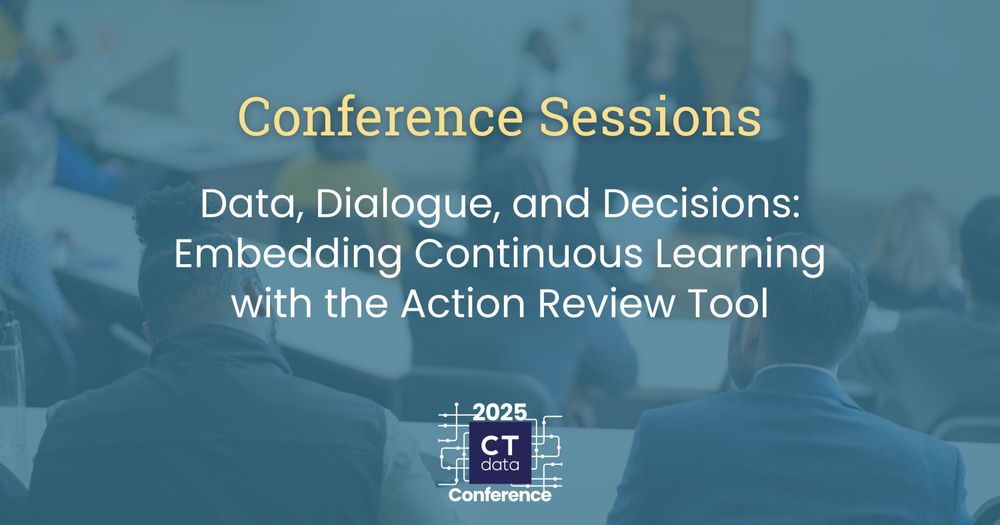 Conference Sessions

Data, Dialogue, and Decisions: Embedding Continuous Learning with the Action Review Tool

2025
CT
data
Conference